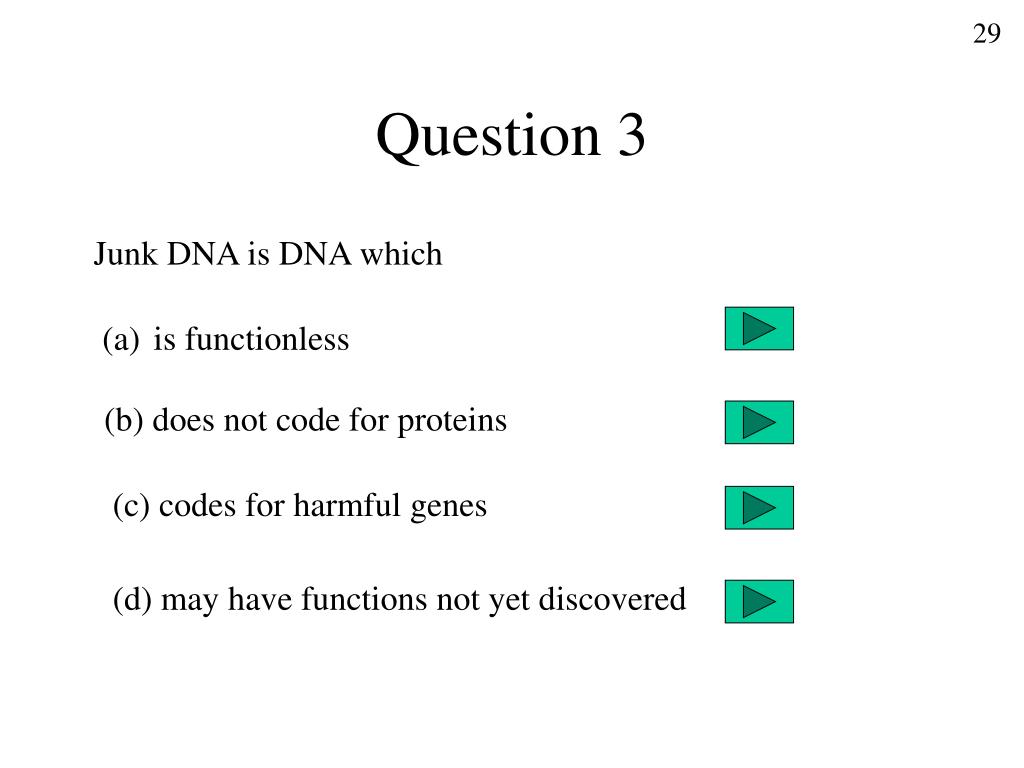 29

Question 3

Junk DNA is DNA which

(a) is functionless

(b) does not code for proteins

(c) codes for harmful genes

(d) may have functions not yet discovered